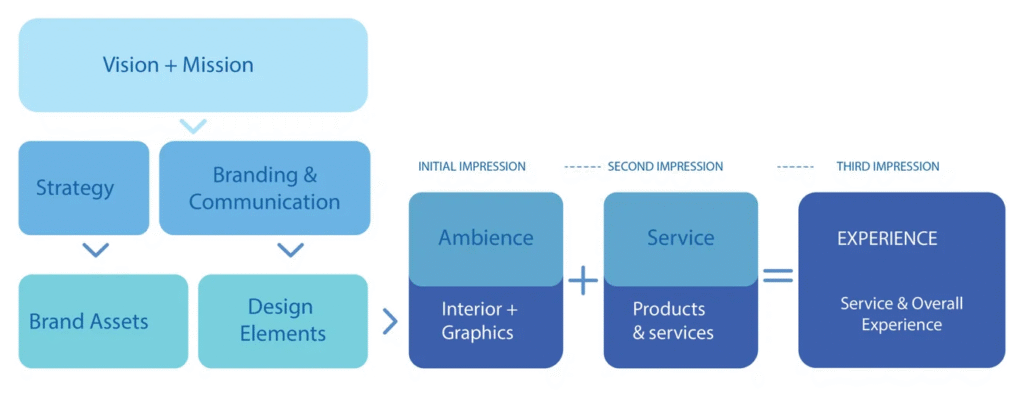 Vision + Mission

Strategy

Branding & Communication

Brand Assets

Design Elements

INITIAL IMPRESSION ------ SECOND IMPRESSION ------ THIRD IMPRESSION

Ambience

Interior + Graphics

+

Service

Products & services

=

EXPERIENCE

Service & Overall Experience